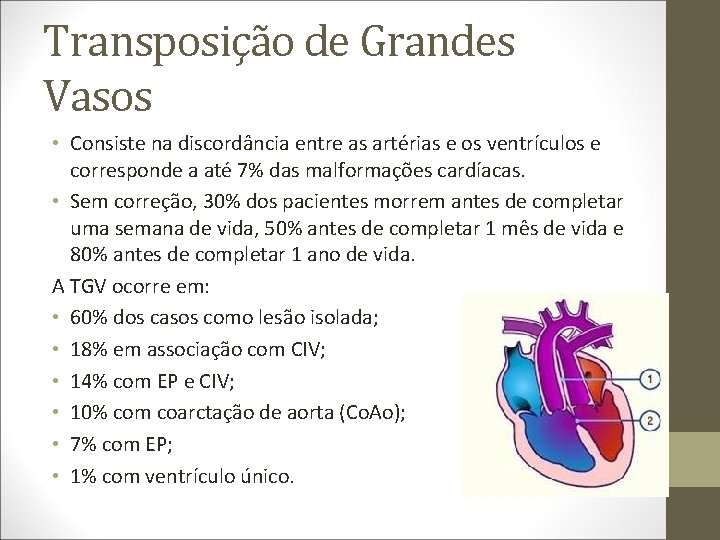 Transposição de Grandes Vasos

• Consiste na discordância entre as artérias e os ventrículos e corresponde a até 7% das malformações cardíacas.
• Sem correção, 30% dos pacientes morrem antes de completar uma semana de vida, 50% antes de completar 1 mês de vida e 80% antes de completar 1 ano de vida.

A TGV ocorre em:
• 60% dos casos como lesão isolada;
• 18% em associação com CIV;
• 14% com EP e CIV;
• 10% com coarctação de aorta (CoAo);
• 7% com EP;
• 1% com ventrículo único.

1
2